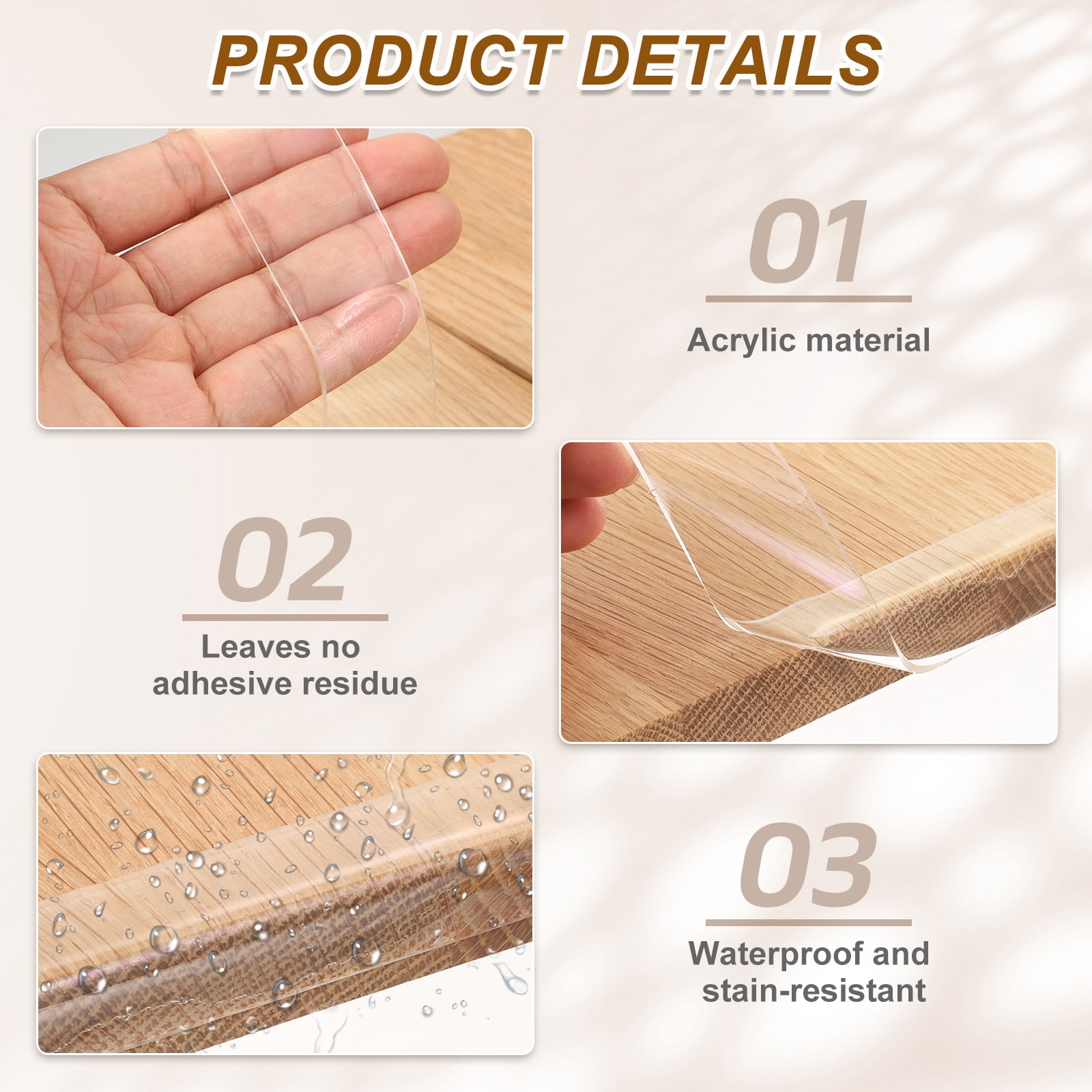 PRODUCT DETAILS

01

Acrylic material

02

Leaves no adhesive residue

03

Waterproof and stain-resistant